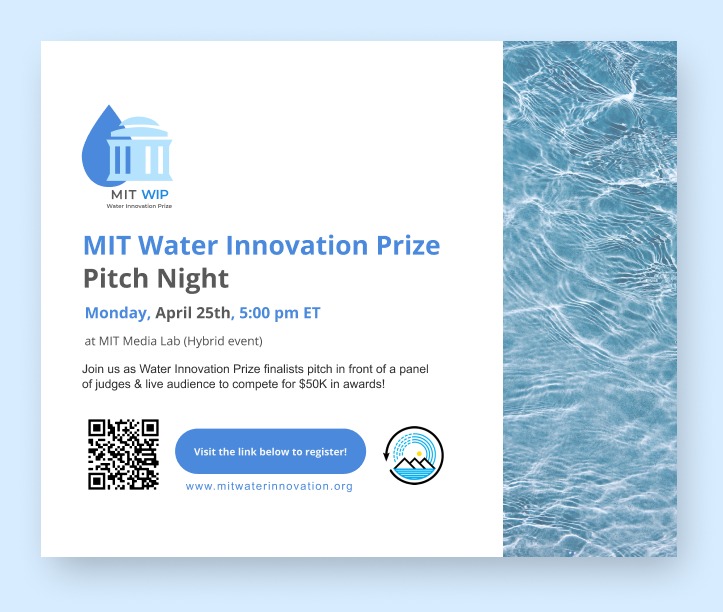 MIT WIP
Water Innovation Prize

MIT Water Innovation Prize
Pitch Night

Monday, April 25th, 5:00 pm ET

at MIT Media Lab (Hybrid event)

Join us as Water Innovation Prize finalists pitch in front of a panel of judges & live audience to compete for $50K in awards!

Visit the link below to register!

www.mitwaterinnovation.org